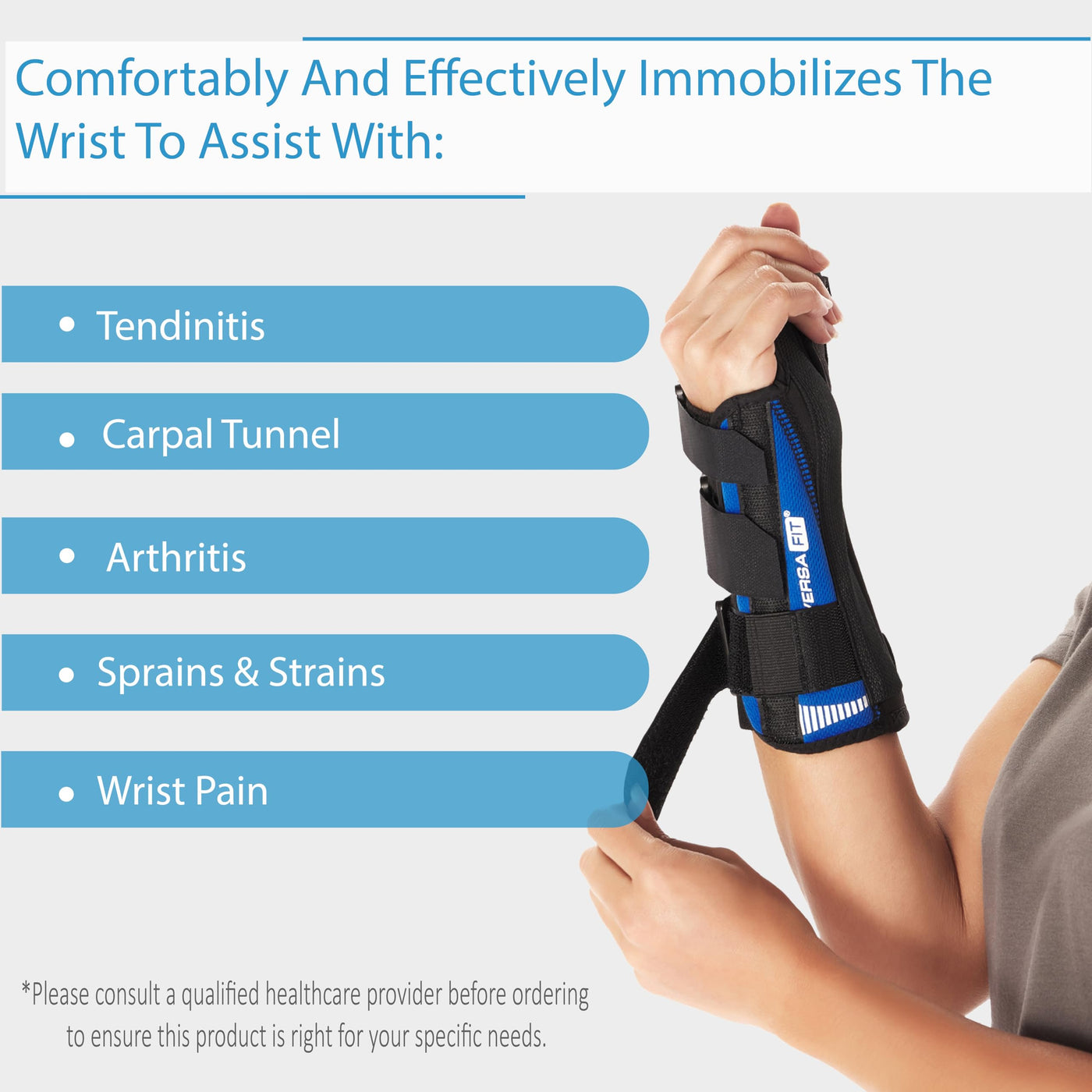 Comfortably And Effectively Immobilizes The Wrist To Assist With:

• Tendinitis

• Carpal Tunnel

• Arthritis

• Sprains & Strains

• Wrist Pain

VERSA FIT®

*Please consult a qualified healthcare provider before ordering to ensure this product is right for your specific needs.